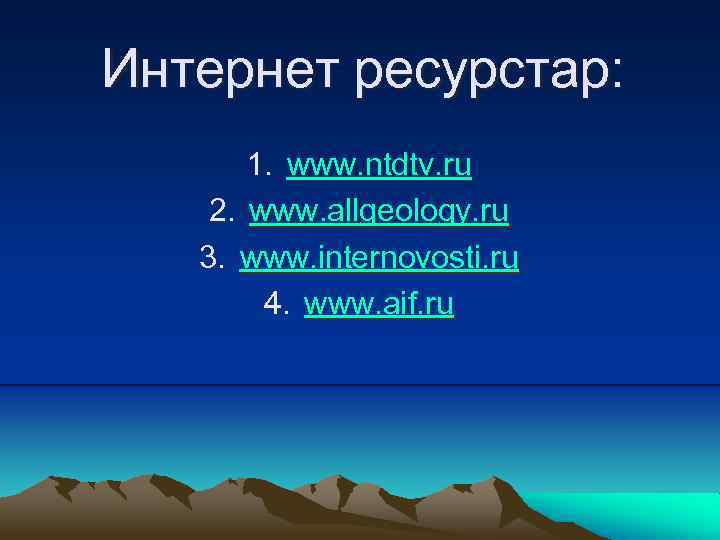 Интернет ресурстар:

1. www.ntdtv.ru
2. www.allgeology.ru
3. www.internovosti.ru
4. www.aif.ru